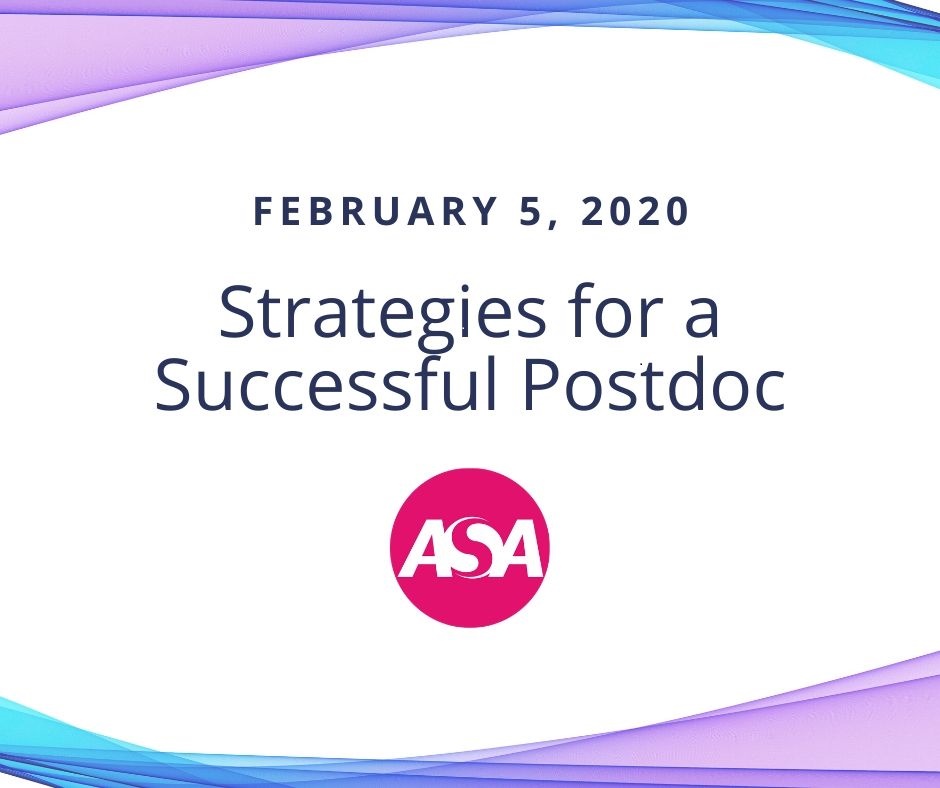 FEBRUARY 5, 2020

Strategies for a Successful Postdoc

ASA